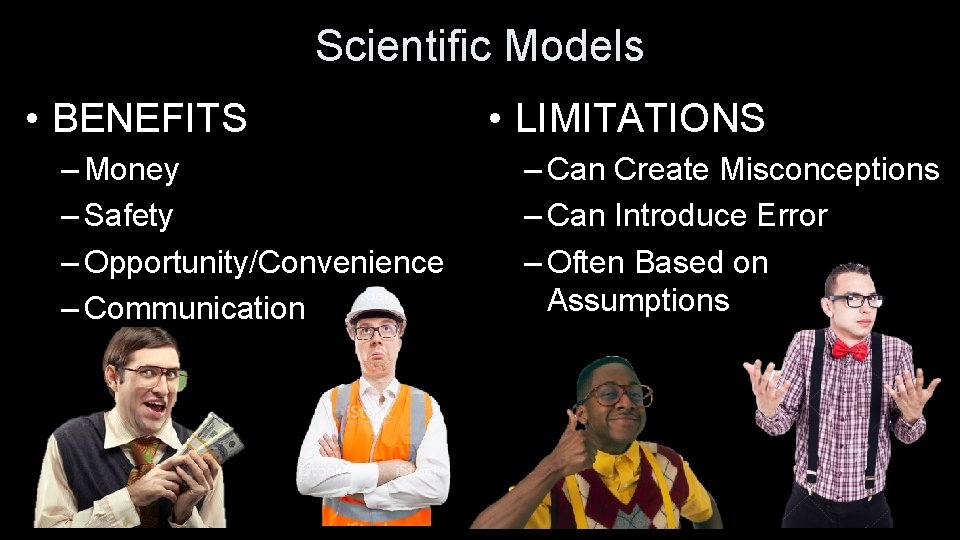 Scientific Models

• BENEFITS
– Money
– Safety
– Opportunity/Convenience
– Communication

• LIMITATIONS
– Can Create Misconceptions
– Can Introduce Error
– Often Based on Assumptions